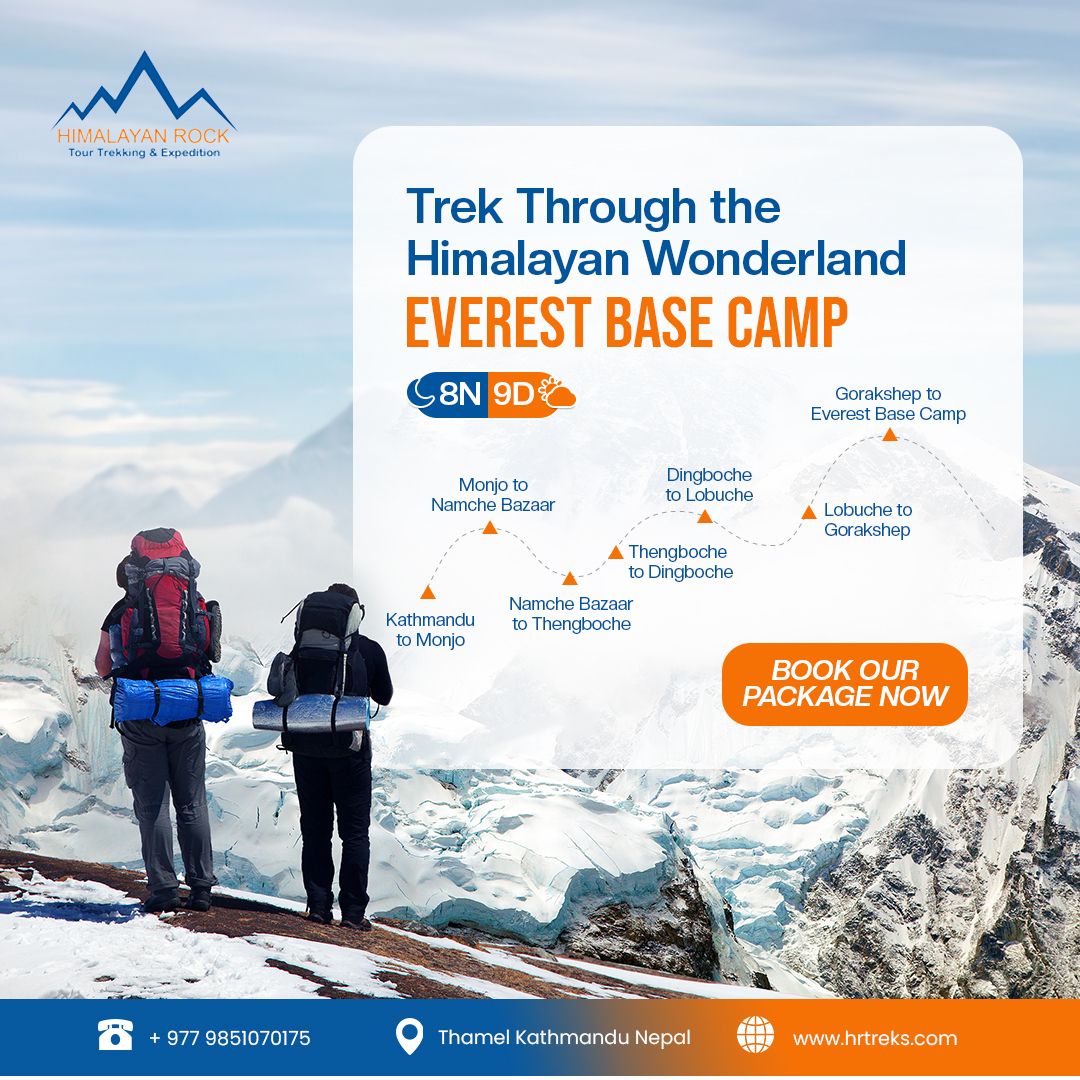 HIMALAYAN ROCK
Tour Trekking & Expedition

Trek Through the Himalayan Wonderland

EVEREST BASE CAMP

8N 9D

Kathmandu to Monjo

Monjo to Namche Bazaar

Namche Bazaar to Thengboche

Thengboche to Dingboche

Dingboche to Lobuche

Lobuche to Gorakshep

Gorakshep to Everest Base Camp

BOOK OUR PACKAGE NOW

+ 977 9851070175

Thamel Kathmandu Nepal

www.hrtreks.com